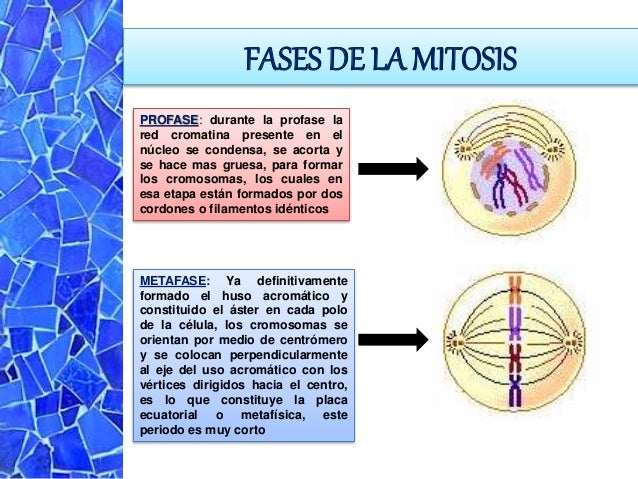 FASES DE LA MITOSIS

PROFASE: durante la profase la red cromatina presente en el núcleo se condensa, se acorta y se hace mas gruesa, para formar los cromosomas, los cuales en esa etapa están formados por dos cordones o filamentos idénticos

METAFASE: Ya definitivamente formado el huso acromático y constituido el áster en cada polo de la célula, los cromosomas se orientan por medio de centrómero y se colocan perpendicularmente al eje del uso acromático con los vértices dirigidos hacia el centro, es lo que constituye la placa ecuatorial o metafísica, este periodo es muy corto